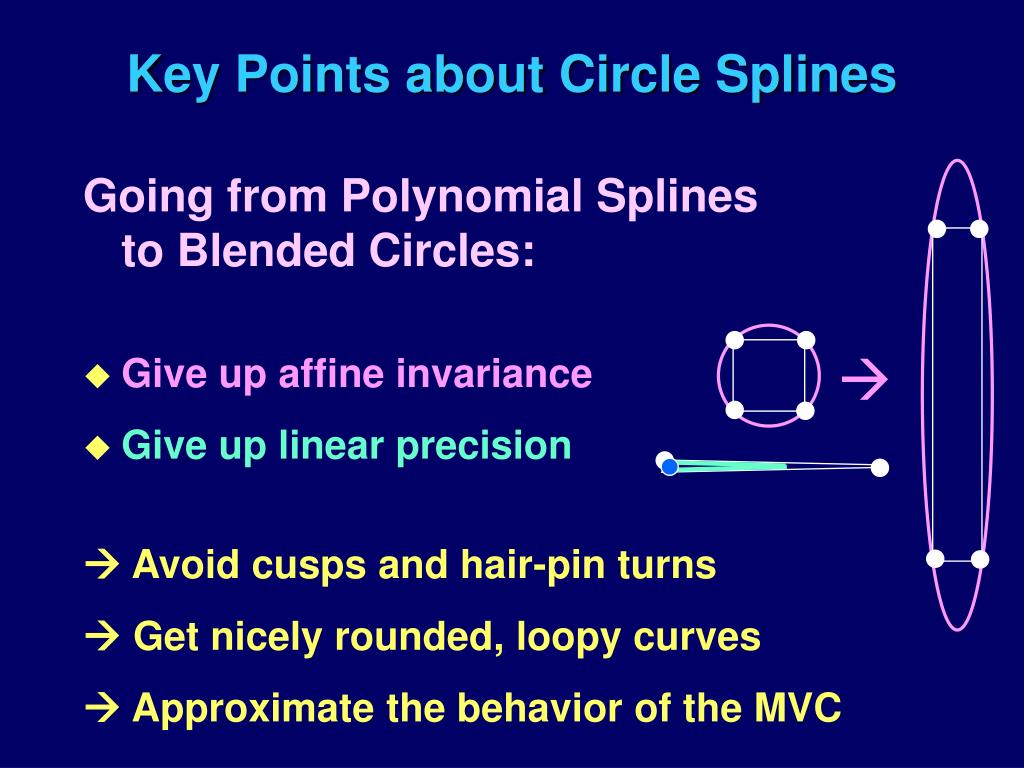 Key Points about Circle Splines

Going from Polynomial Splines to Blended Circles:

◆ Give up affine invariance

◆ Give up linear precision

→

→ Avoid cusps and hair-pin turns

→ Get nicely rounded, loopy curves

→ Approximate the behavior of the MVC